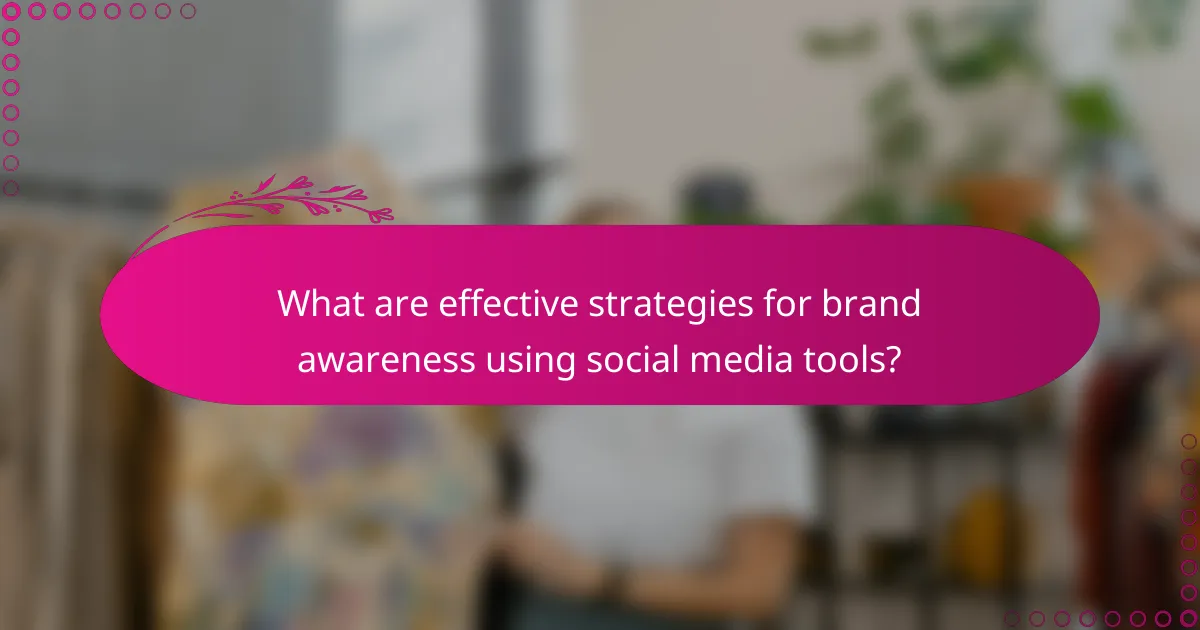 What are effective strategies for brand awareness using social media tools?